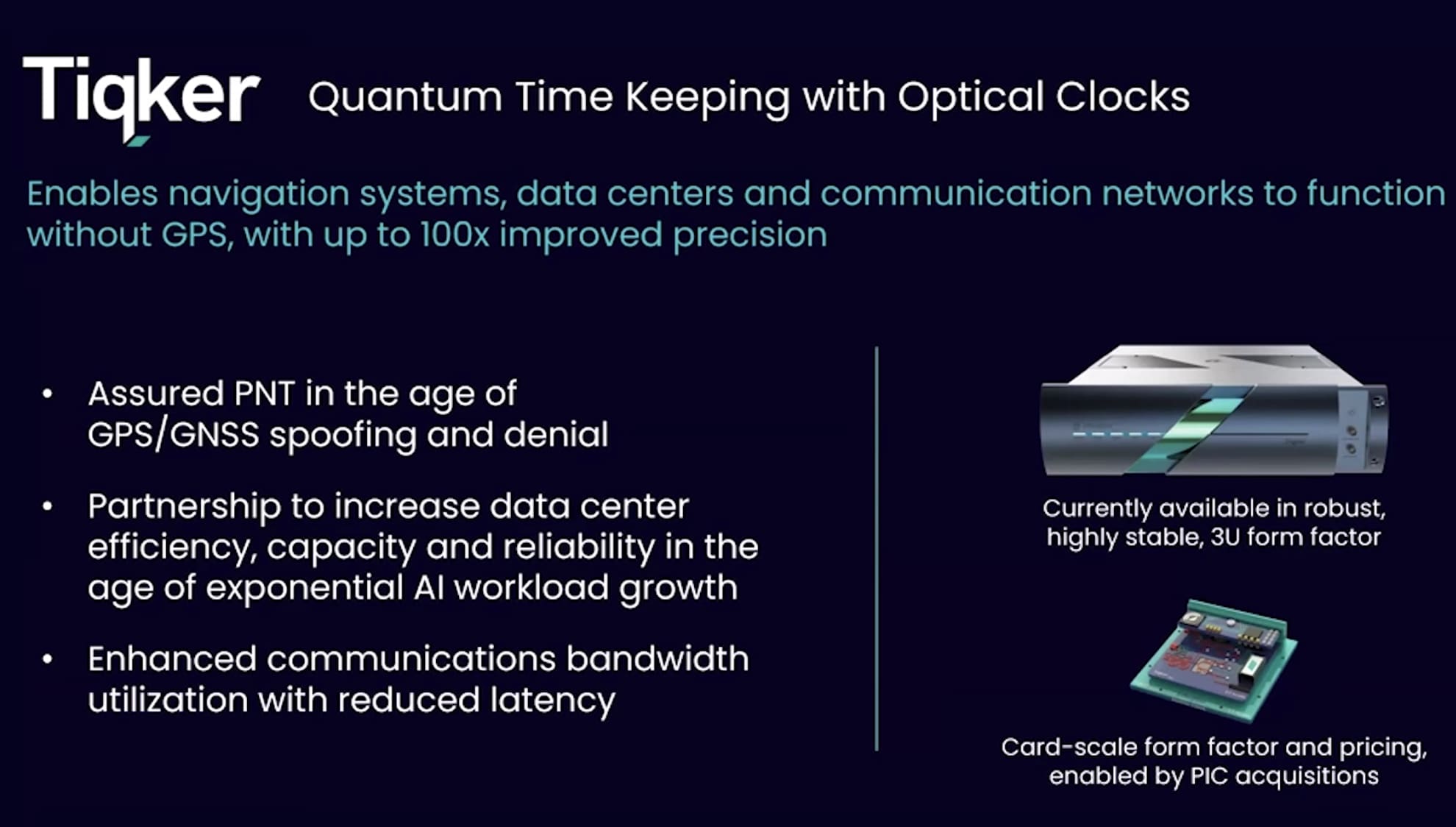 Tiqker Quantum Time Keeping with Optical Clocks

Enables navigation systems, data centers and communication networks to function without GPS, with up to 100x improved precision

• Assured PNT in the age of GPS/GNSS spoofing and denial

• Partnership to increase data center efficiency, capacity and reliability in the age of exponential AI workload growth

• Enhanced communications bandwidth utilization with reduced latency

Currently available in robust, highly stable, 3U form factor

Card-scale form factor and pricing, enabled by PIC acquisitions